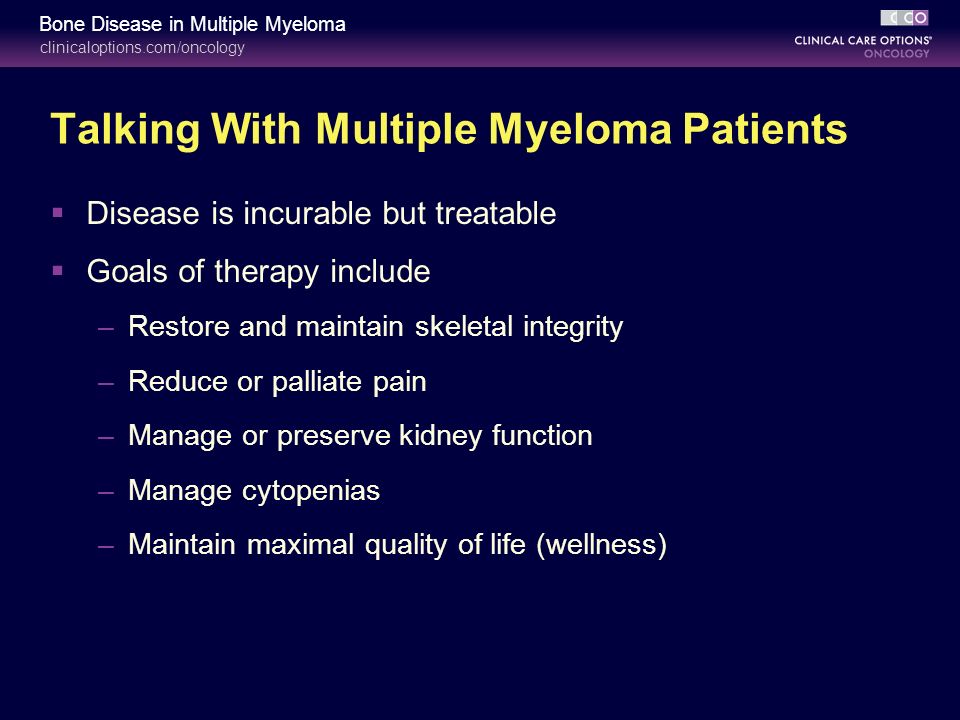 Bone Disease in Multiple Myeloma
clinicaloptions.com/oncology

CCO
CLINICAL CARE OPTIONS®
ONCOLOGY

Talking With Multiple Myeloma Patients

▪ Disease is incurable but treatable

▪ Goals of therapy include

– Restore and maintain skeletal integrity

– Reduce or palliate pain

– Manage or preserve kidney function

– Manage cytopenias

– Maintain maximal quality of life (wellness)